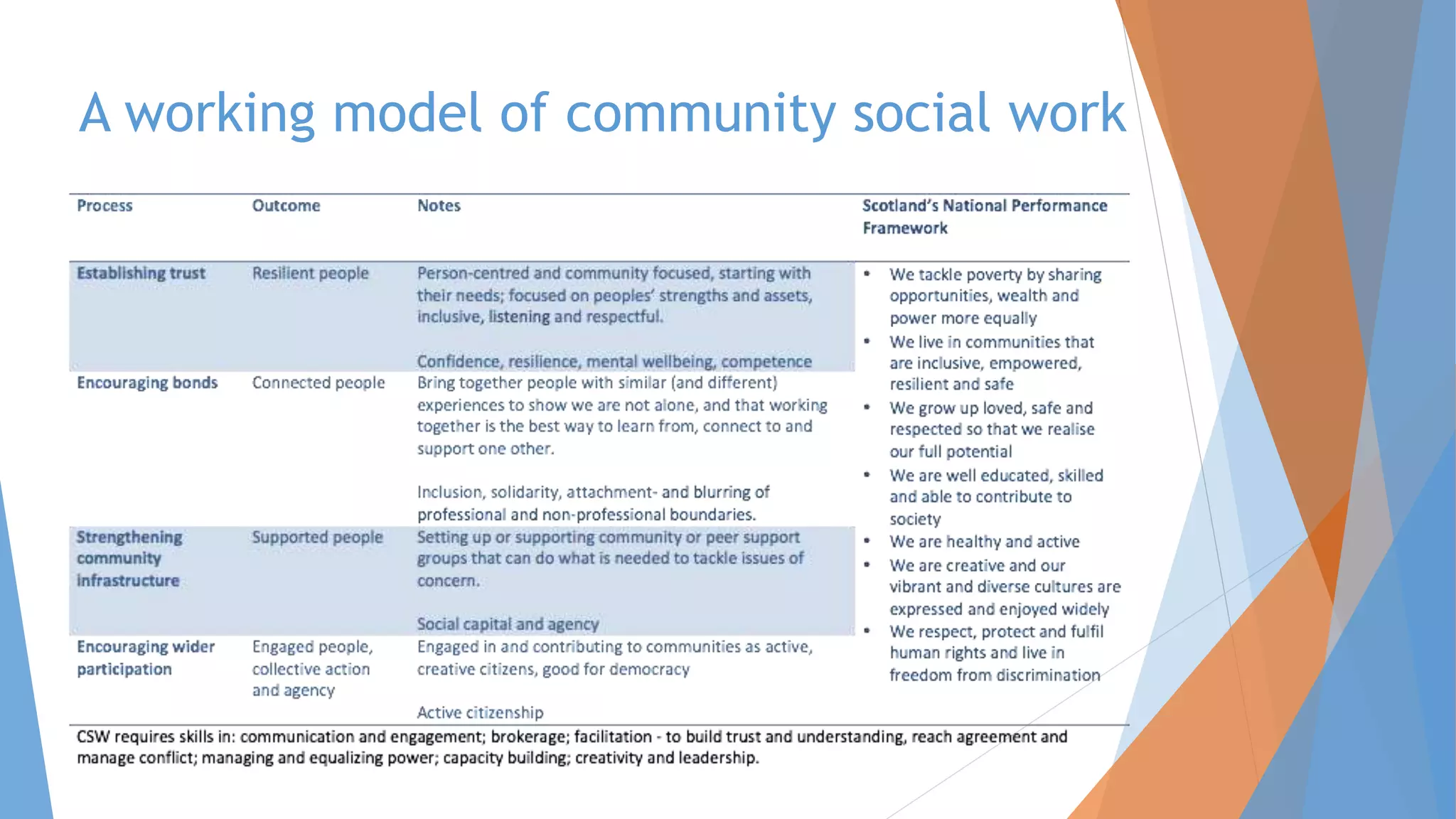 A working model of community social work

| Process | Outcome | Notes | Scotland's National Performance Framework |
|---|---|---|---|
| Establishing trust | Resilient people | Person-centred and community focused, starting with their needs; focused on peoples' strengths and assets, inclusive, listening and respectful. Confidence, resilience, mental wellbeing, competence | • We tackle poverty by sharing opportunities, wealth and power more equally • We live in communities that are inclusive, empowered, resilient and safe • We grow up loved, safe and respected so that we realise our full potential • We are well educated, skilled and able to contribute to society • We are healthy and active • We are creative and our vibrant and diverse cultures are expressed and enjoyed widely • We respect, protect and fulfil human rights and live in freedom from discrimination |
| Encouraging bonds | Connected people | Bring together people with similar (and different) experiences to show we are not alone, and that working together is the best way to learn from, connect to and support one other. Inclusion, solidarity, attachment- and blurring of professional and non-professional boundaries. | |
| Strengthening community infrastructure | Supported people | Setting up or supporting community or peer support groups that can do what is needed to tackle issues of concern. Social capital and agency | |
| Encouraging wider participation | Engaged people, collective action and agency | Engaged in and contributing to communities as active, creative citizens, good for democracy Active citizenship | |

CSW requires skills in: communication and engagement; brokerage; facilitation - to build trust and understanding, reach agreement and manage conflict; managing and equalizing power; capacity building; creativity and leadership.